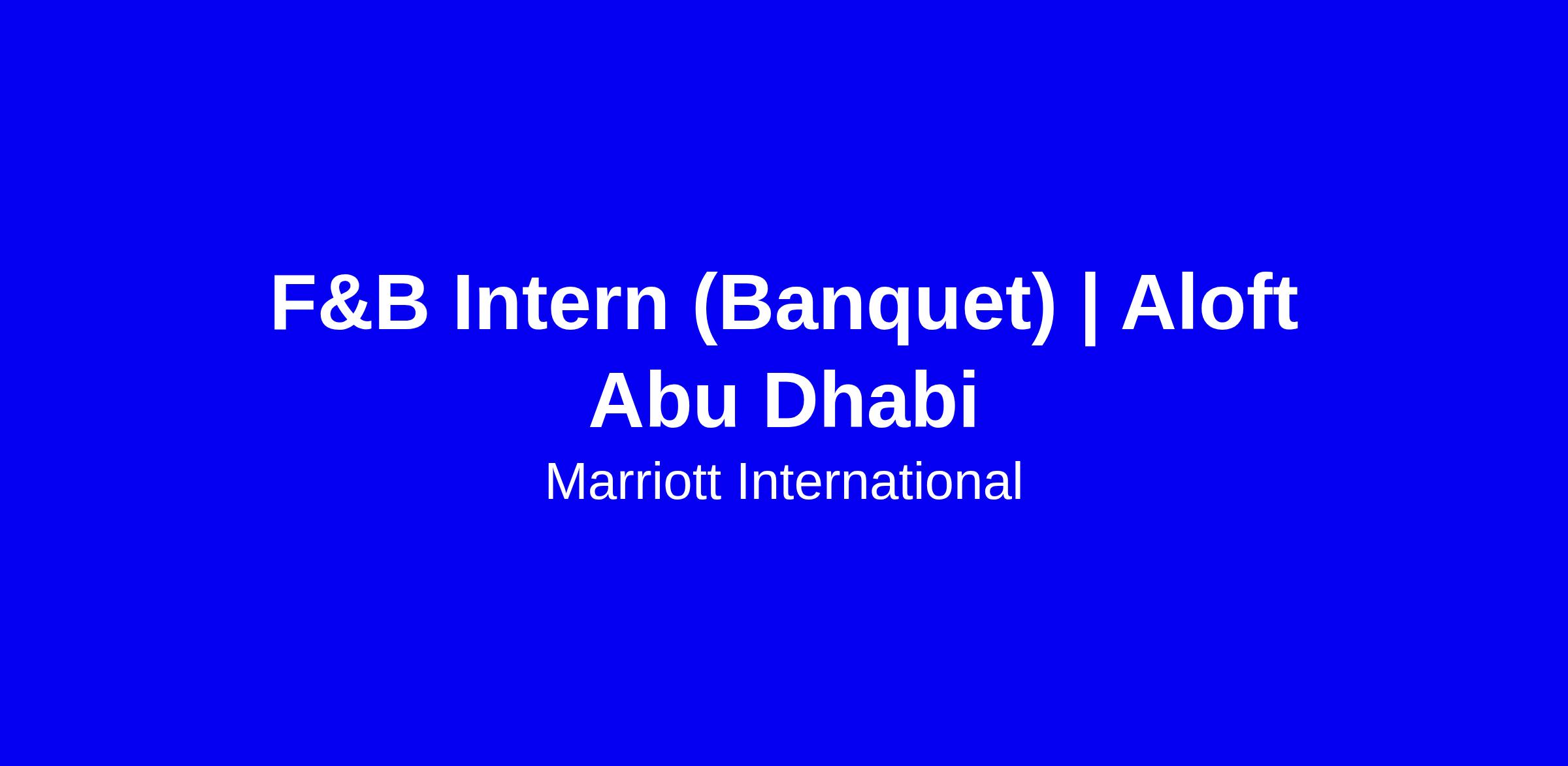 F&B Intern (Banquet) | Aloft Abu Dhabi

Marriott International